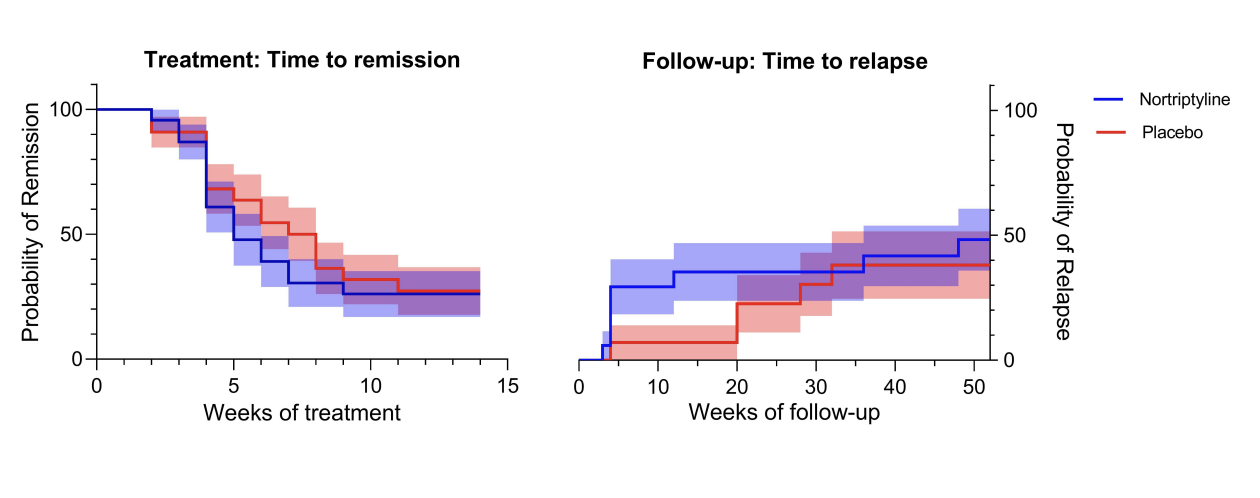 Treatment: Time to remission

Probability of Remission

100
50
0

0
5
10
15

Weeks of treatment

Follow-up: Time to relapse

Probability of Relapse

100
50
0

0
10
20
30
40
50

Weeks of follow-up

Nortriptyline
Placebo